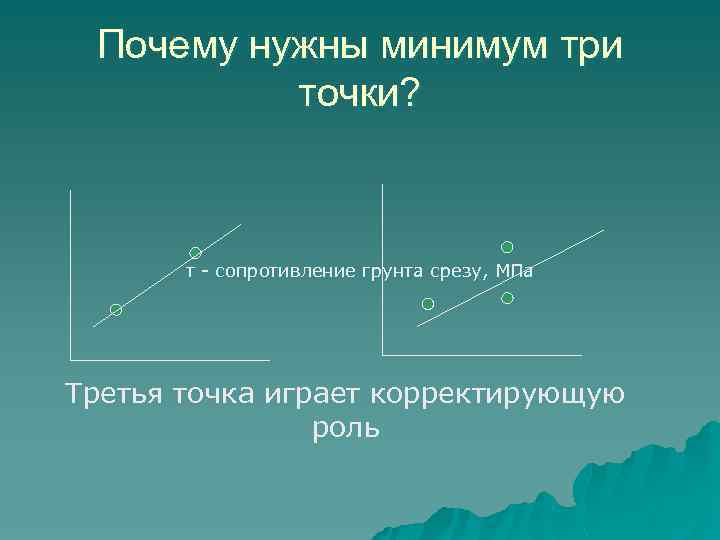 Почему нужны минимум три точки?

τ - сопротивление грунта срезу, МПа

Третья точка играет корректирующую роль